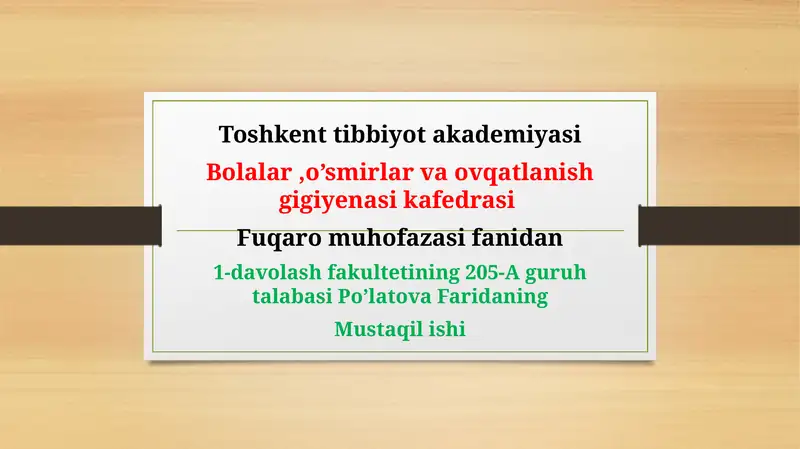 Toshkent tibbiyot akademiyasi

Bolalar ,o’smirlar va ovqatlanish gigiyenasi kafedrasi

Fuqaro muhofazasi fanidan

1-davolash fakultetining 205-A guruh talabasi Po’latova Faridaning

Mustaqil ishi